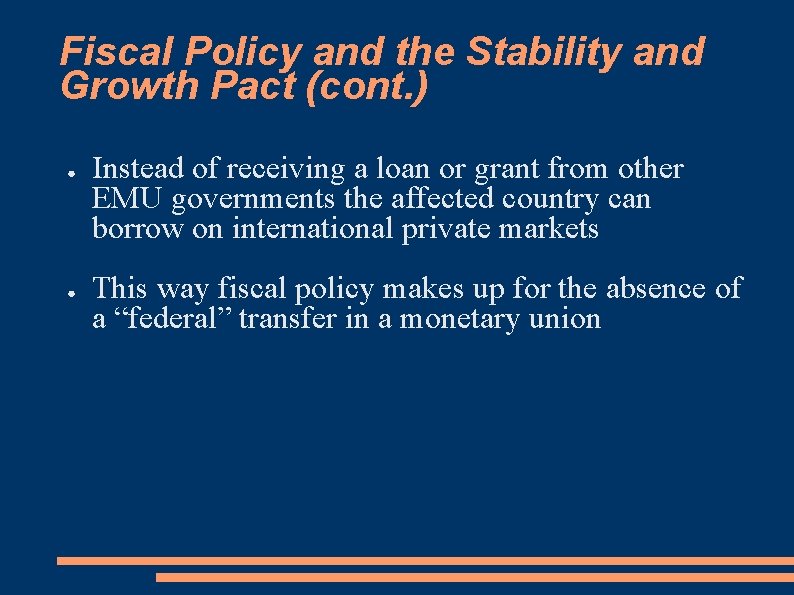 Fiscal Policy and the Stability and Growth Pact (cont.)

● Instead of receiving a loan or grant from other EMU governments the affected country can borrow on international private markets

● This way fiscal policy makes up for the absence of a “federal” transfer in a monetary union